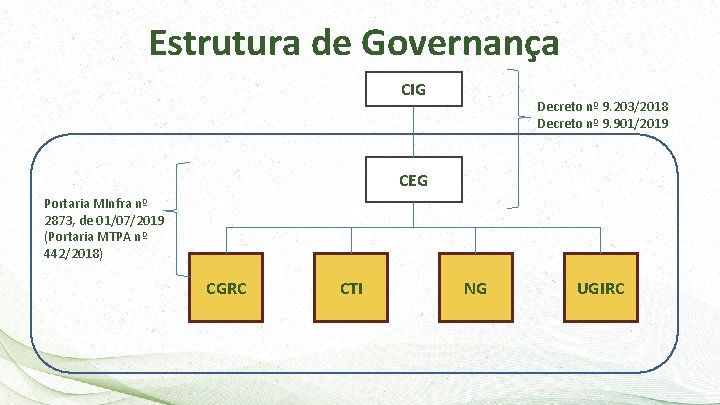 Estrutura de Governança

CIG

Decreto nº 9.203/2018
Decreto nº 9.901/2019

CEG

Portaria MInfra nº 2873, de 01/07/2019 (Portaria MTPA nº 442/2018)

CGRC

CTI

NG

UGIRC